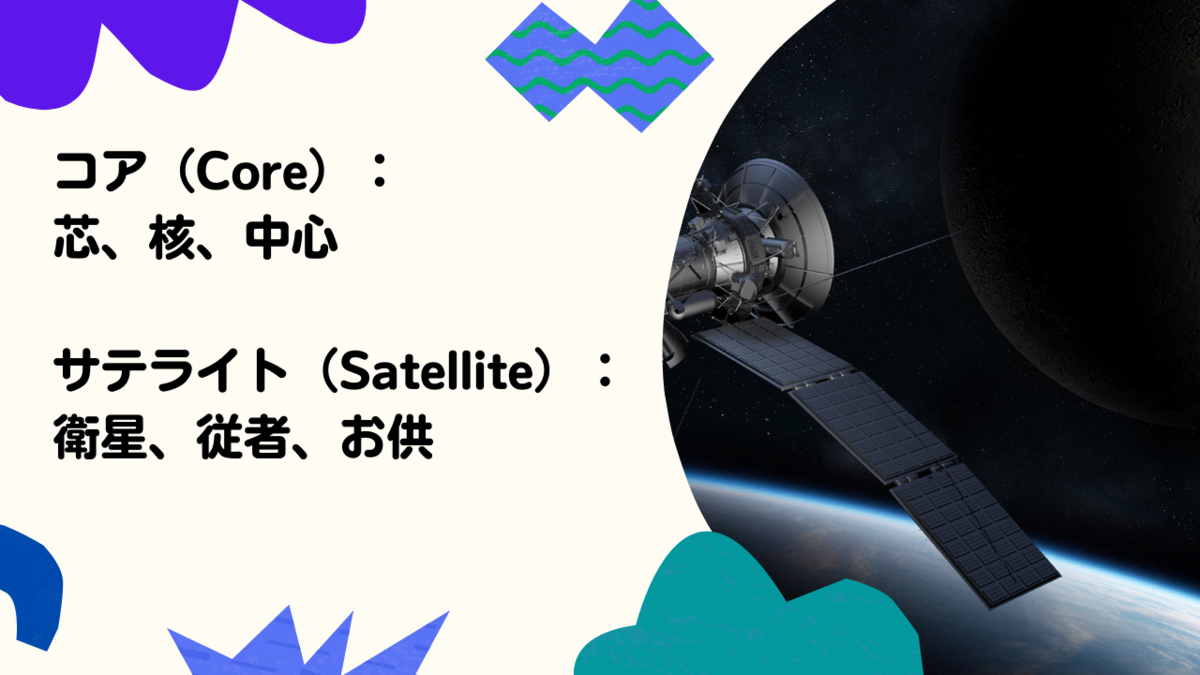 コア（Core）：
芯、核、中心

サテライト（Satellite）：
衛星、従者、お供